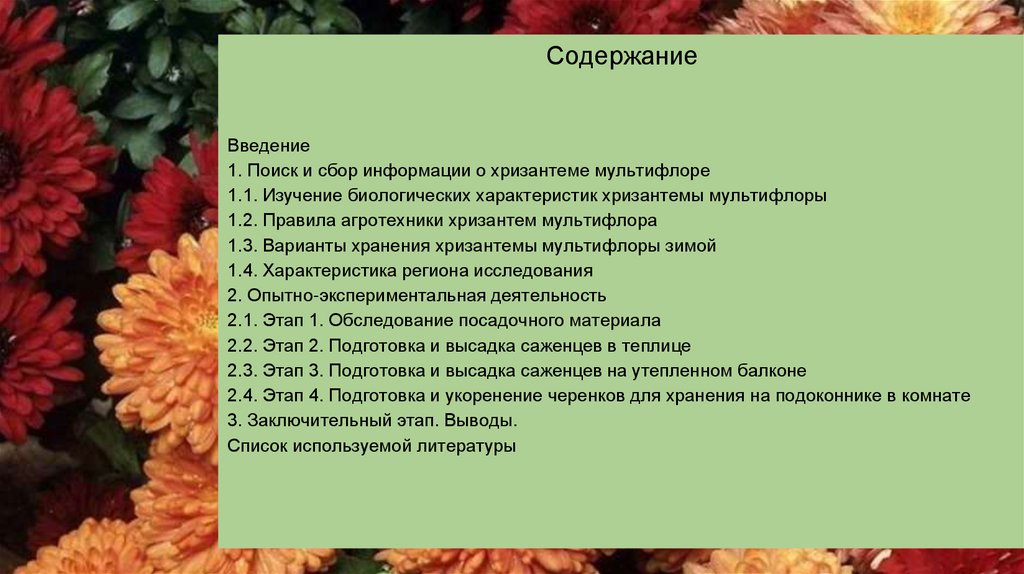 Содержание

Введение
1. Поиск и сбор информации о хризантеме мультифлоре
1.1. Изучение биологических характеристик хризантемы мультифлоры
1.2. Правила агротехники хризантем мультифлора
1.3. Варианты хранения хризантемы мультифлоры зимой
1.4. Характеристика региона исследования
2. Опытно-экспериментальная деятельность
2.1. Этап 1. Обследование посадочного материала
2.2. Этап 2. Подготовка и высадка саженцев в теплице
2.3. Этап 3. Подготовка и высадка саженцев на утепленном балконе
2.4. Этап 4. Подготовка и укоренение черенков для хранения на подоконнике в комнате
3. Заключительный этап. Выводы.
Список используемой литературы